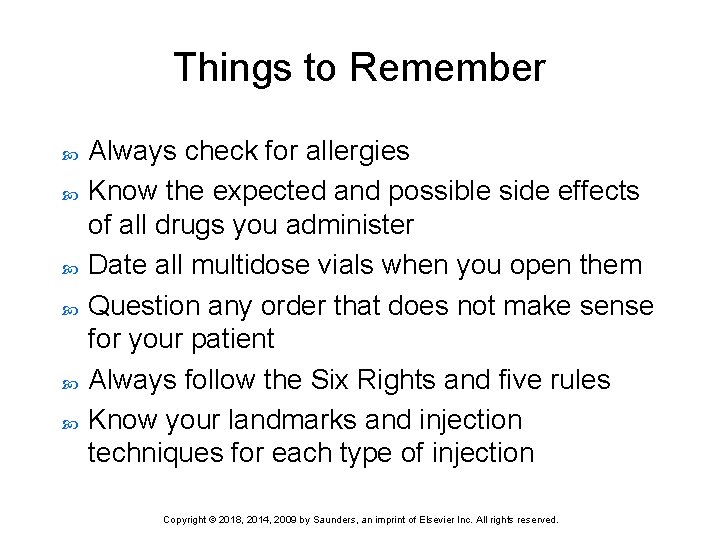 Things to Remember

Always check for allergies

Know the expected and possible side effects of all drugs you administer

Date all multidose vials when you open them

Question any order that does not make sense for your patient

Always follow the Six Rights and five rules

Know your landmarks and injection techniques for each type of injection

Copyright © 2018, 2014, 2009 by Saunders, an imprint of Elsevier Inc. All rights reserved.